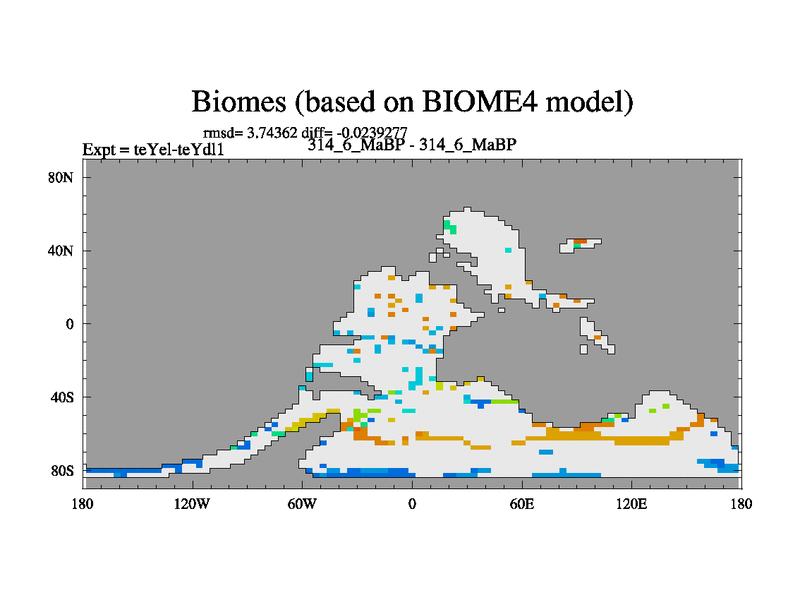 Biomes (based on BIOME4 model)

rmsd= 3.74362 diff= -0.0239277

Expt = teYel-teYdl1

314_6_MaBP - 314_6_MaBP

80N
40N
0
40S
80S

180
120W
60W
0
60E
120E
180